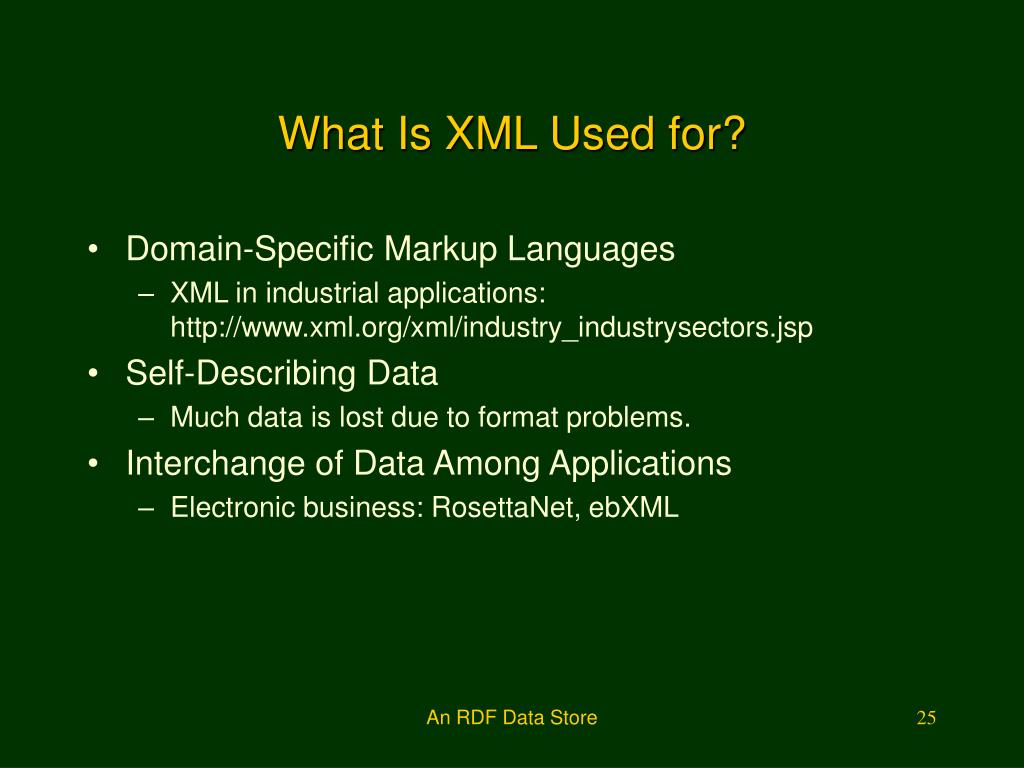 What Is XML Used for?

• Domain-Specific Markup Languages
– XML in industrial applications: http://www.xml.org/xml/industry_industrysectors.jsp
• Self-Describing Data
– Much data is lost due to format problems.
• Interchange of Data Among Applications
– Electronic business: RosettaNet, ebXML

An RDF Data Store

25